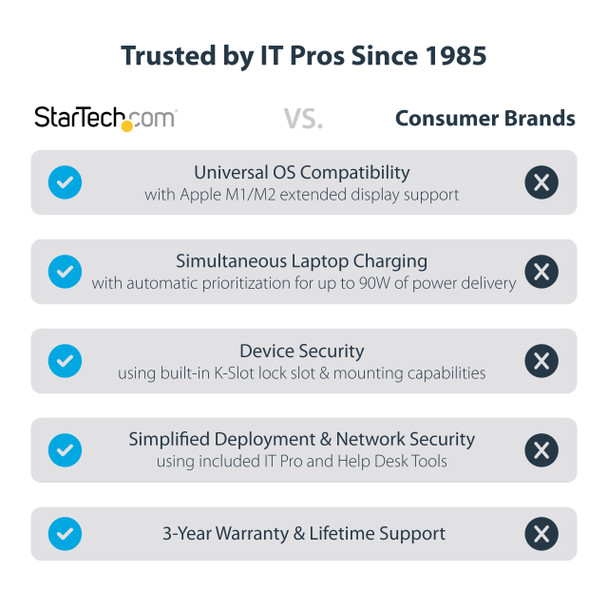 Trusted by IT Pros Since 1985

StarTech.com VS. Consumer Brands

Universal OS Compatibility
with Apple M1/M2 extended display support

Simultaneous Laptop Charging
with automatic prioritization for up to 90W of power delivery

Device Security
using built-in K-Slot lock slot & mounting capabilities

Simplified Deployment & Network Security
using included IT Pro and Help Desk Tools

3-Year Warranty & Lifetime Support